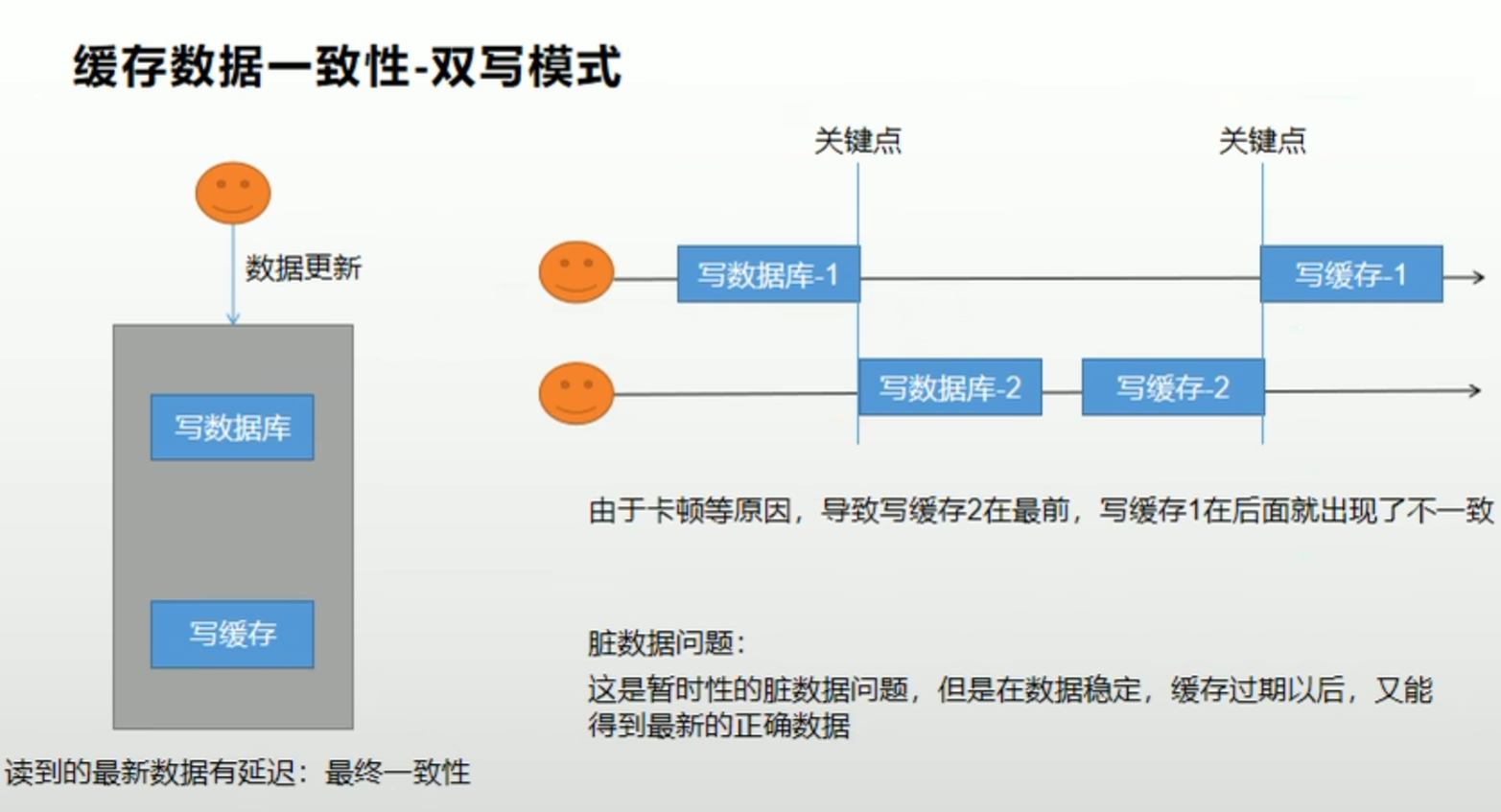 缓存数据一致性-双写模式

数据更新

写数据库

写缓存

读到的最新数据有延迟：最终一致性

关键点

关键点

写数据库-1

写缓存-1

写数据库-2

写缓存-2

由于卡顿等原因，导致写缓存2在最前，写缓存1在后面就出现了不一致

脏数据问题：

这是暂时性的脏数据问题，但是在数据稳定，缓存过期以后，又能得到最新的正确数据